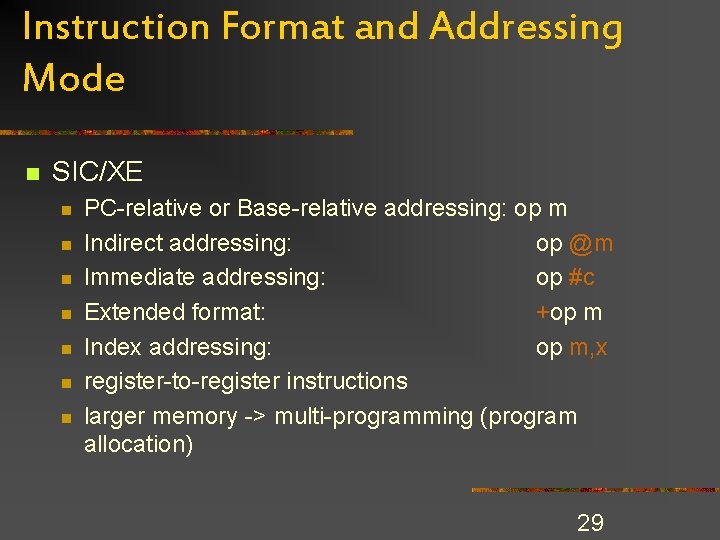 Instruction Format and Addressing Mode

SIC/XE
PC-relative or Base-relative addressing: op m
Indirect addressing: op @m
Immediate addressing: op #c
Extended format: +op m
Index addressing: op m,x
register-to-register instructions
larger memory -> multi-programming (program allocation)

29